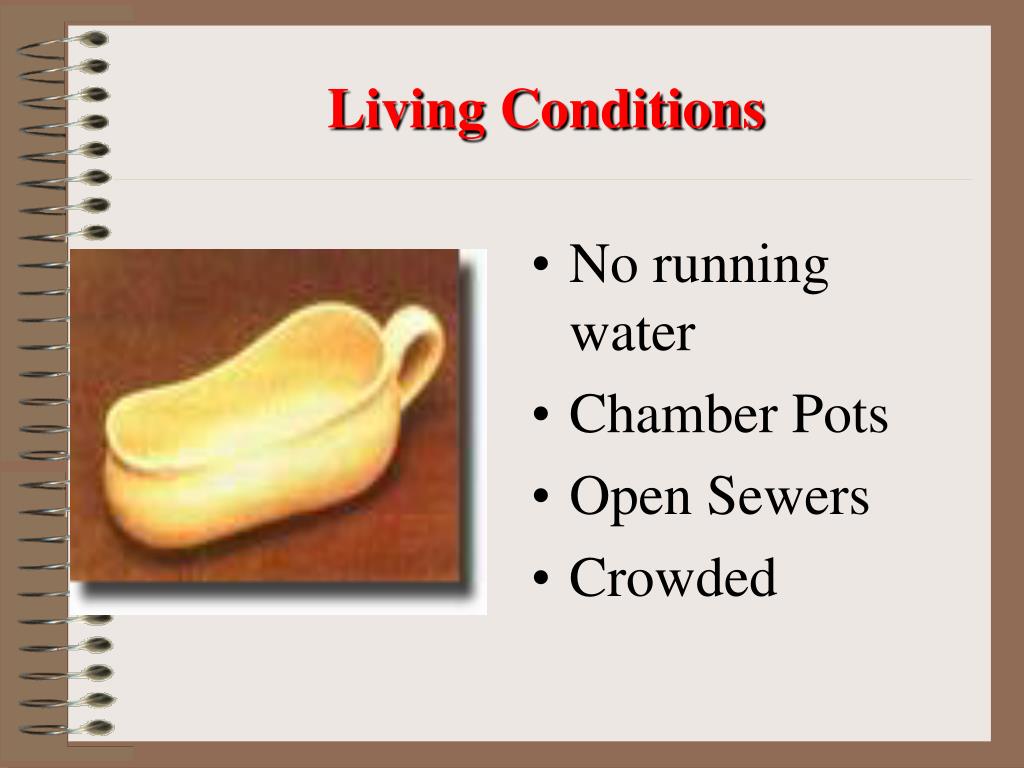 Living Conditions

• No running water
• Chamber Pots
• Open Sewers
• Crowded